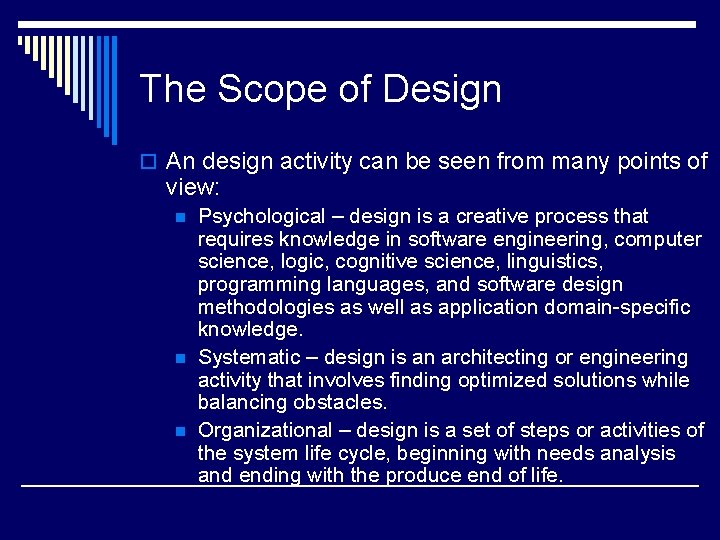 The Scope of Design

An design activity can be seen from many points of view:

Psychological – design is a creative process that requires knowledge in software engineering, computer science, logic, cognitive science, linguistics, programming languages, and software design methodologies as well as application domain-specific knowledge.

Systematic – design is an architecting or engineering activity that involves finding optimized solutions while balancing obstacles.

Organizational – design is a set of steps or activities of the system life cycle, beginning with needs analysis and ending with the produce end of life.